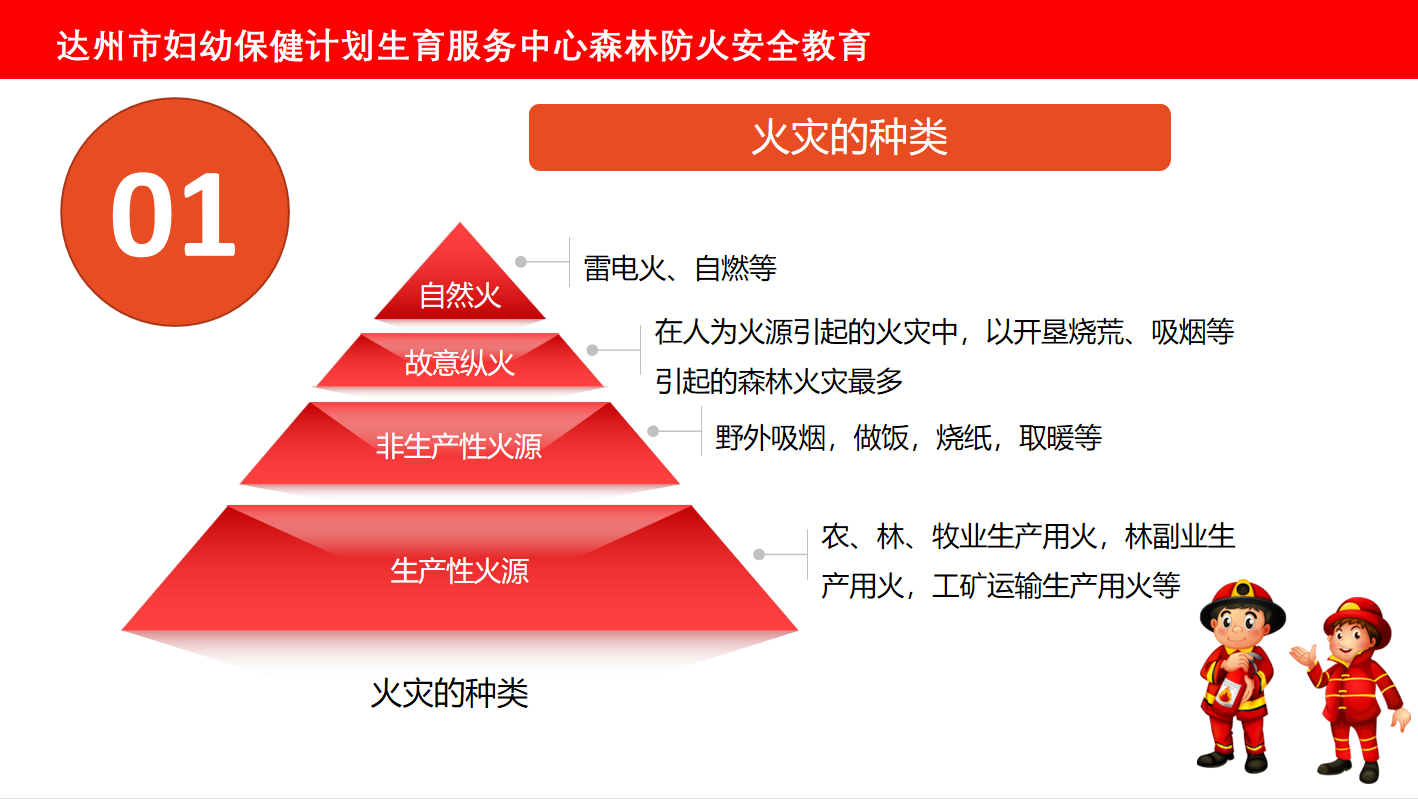 达州市妇幼保健计划生育服务中心森林防火安全教育

01

火灾的种类

自然火

雷电火、自燃等

故意纵火

在人为火源引起的火灾中，以开垦烧荒、吸烟等引起的森林火灾最多

非生产性火源

野外吸烟，做饭，烧纸，取暖等

生产性火源

农、林、牧业生产用火，林副业生产用火，工矿运输生产用火等

火灾的种类